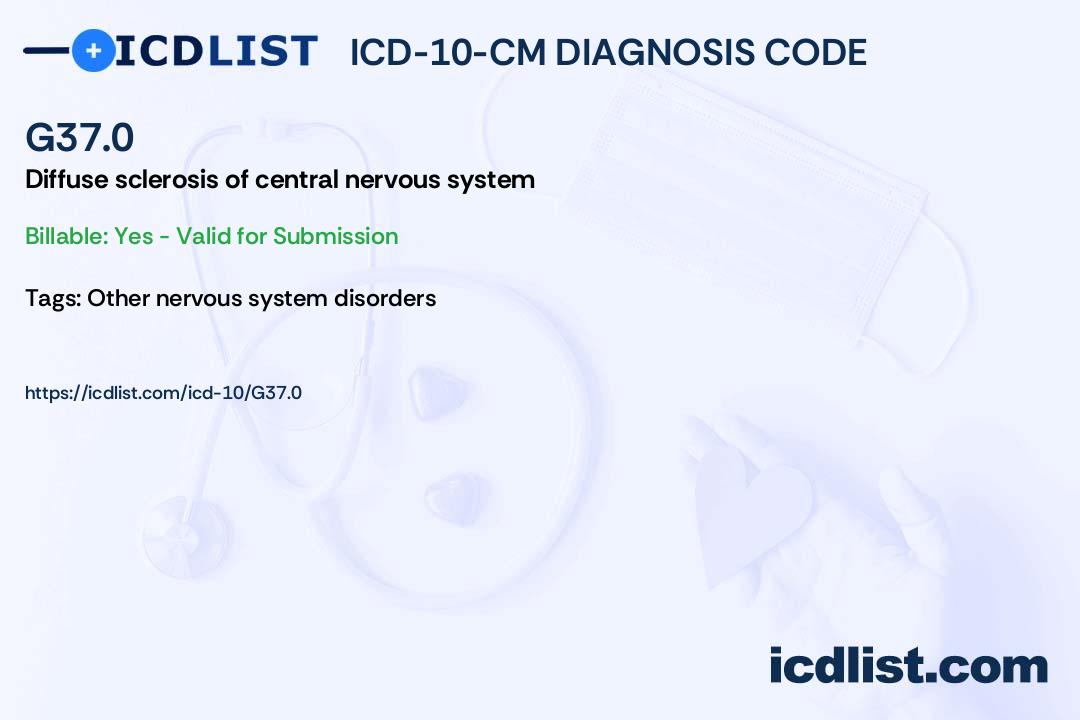 ICDLIST ICD-10-CM DIAGNOSIS CODE

G37.0

Diffuse sclerosis of central nervous system

Billable: Yes - Valid for Submission

Tags: Other nervous system disorders

https://icdlist.com/icd-10/G37.0

icdlist.com